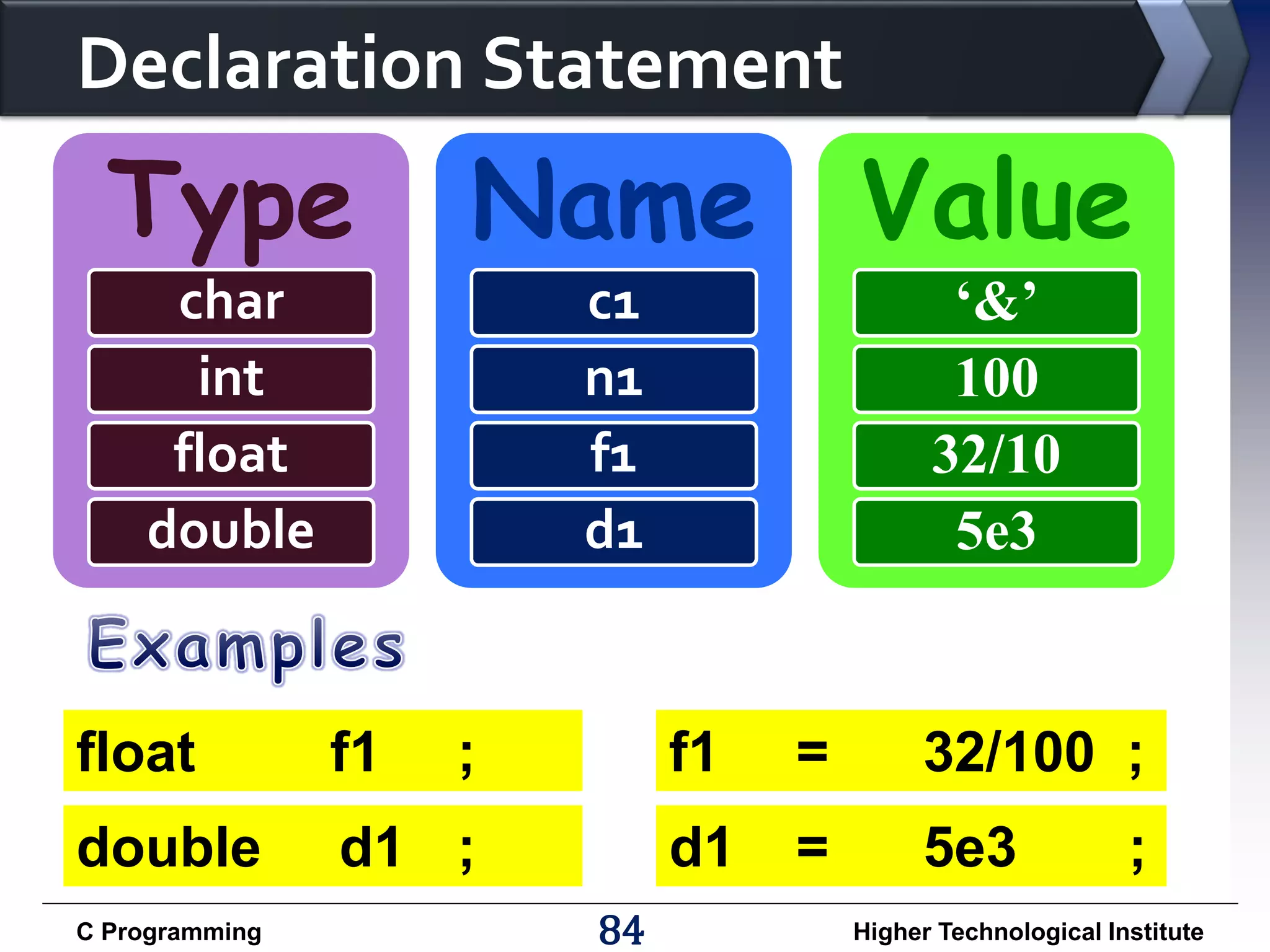 Declaration Statement

Type
char
int
float
double

Name
c1
n1
f1
d1

Value
‘&’
100
32/10
5e3

Examples

float f1 ;
double d1 ;

f1 = 32/100 ;
d1 = 5e3 ;

C Programming
84
Higher Technological Institute